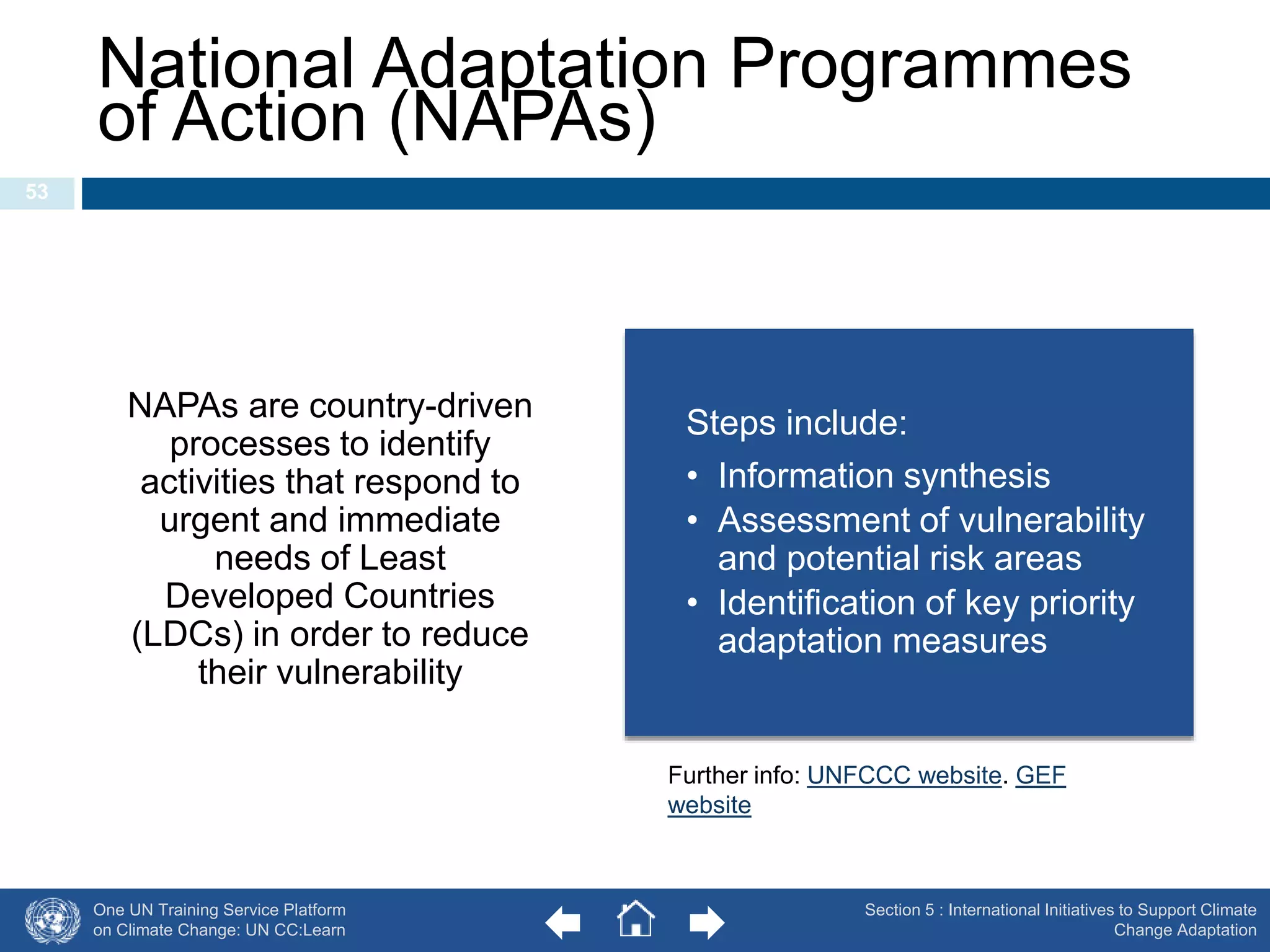 National Adaptation Programmes of Action (NAPAs)

53

NAPAs are country-driven processes to identify activities that respond to urgent and immediate needs of Least Developed Countries (LDCs) in order to reduce their vulnerability

Steps include:
• Information synthesis
• Assessment of vulnerability and potential risk areas
• Identification of key priority adaptation measures

Further info: UNFCCC website. GEF website

One UN Training Service Platform on Climate Change: UN CC:Learn

Section 5 : International Initiatives to Support Climate Change Adaptation